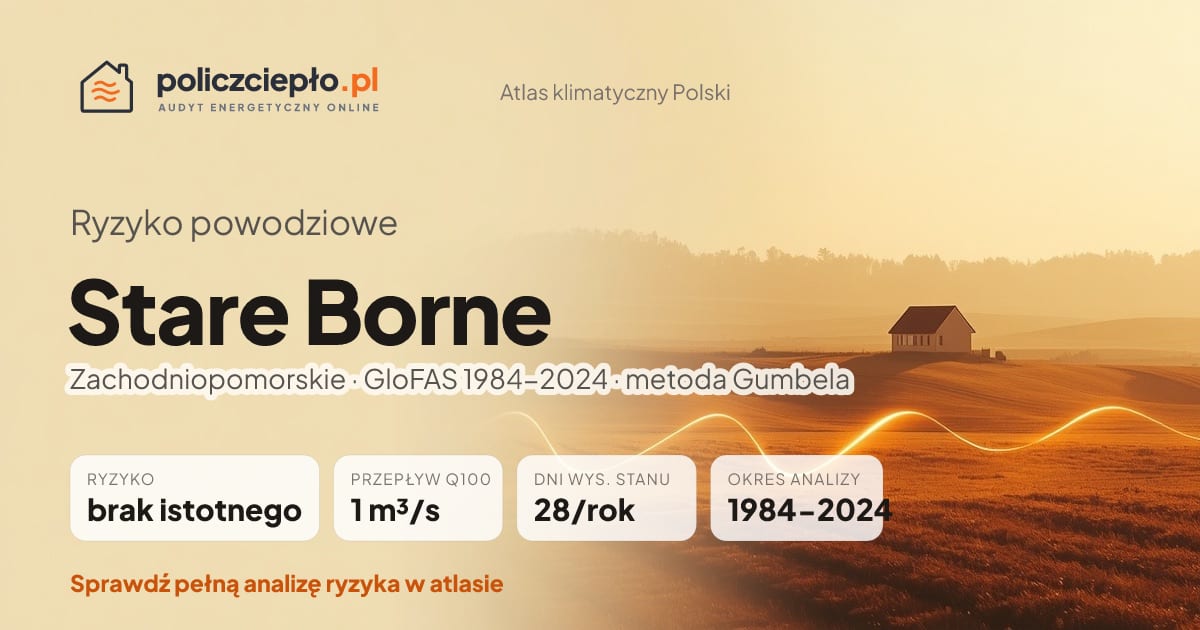 policzciepło.pl
AUDYT ENERGETYCZNY ONLINE

Atlas klimatyczny Polski

Ryzyko powodziowe

Stare Borne

Zachodniopomorskie · GloFAS 1984–2024 · metoda Gumbela

RYZYKO
brak istotnego

PRZEPŁYW Q100
1 m³/s

DNI WYS. STANU
28/rok

OKRES ANALIZY
1984–2024

Sprawdź pełną analizę ryzyka w atlasie